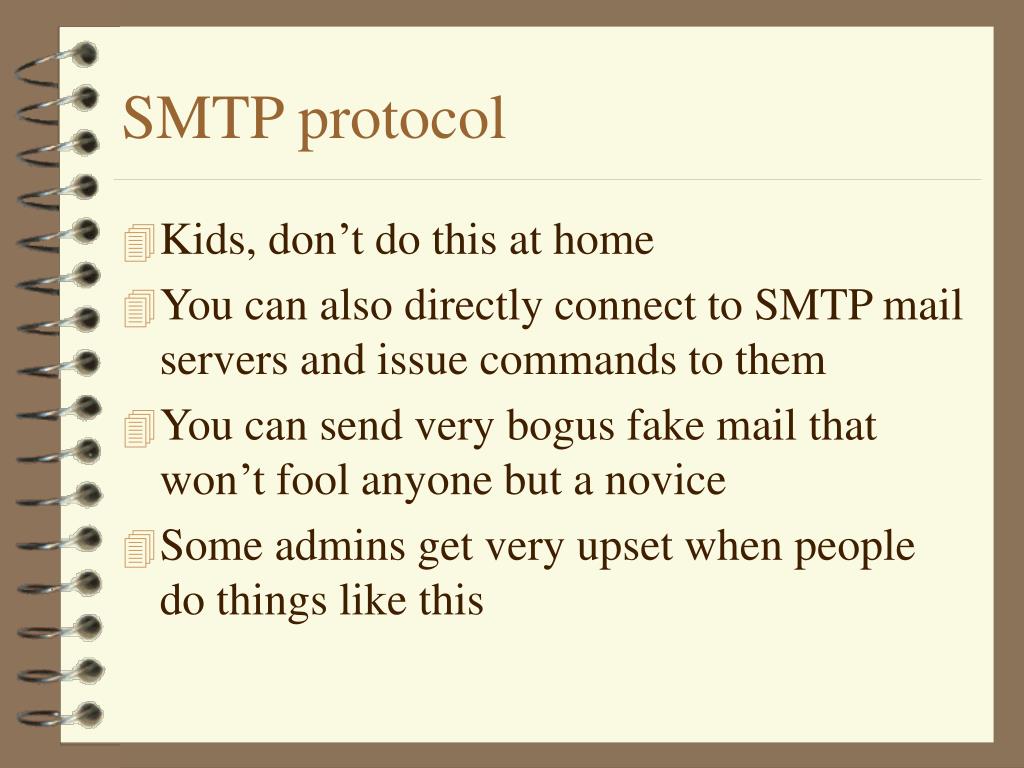 SMTP protocol

Kids, don’t do this at home

You can also directly connect to SMTP mail servers and issue commands to them

You can send very bogus fake mail that won’t fool anyone but a novice

Some admins get very upset when people do things like this